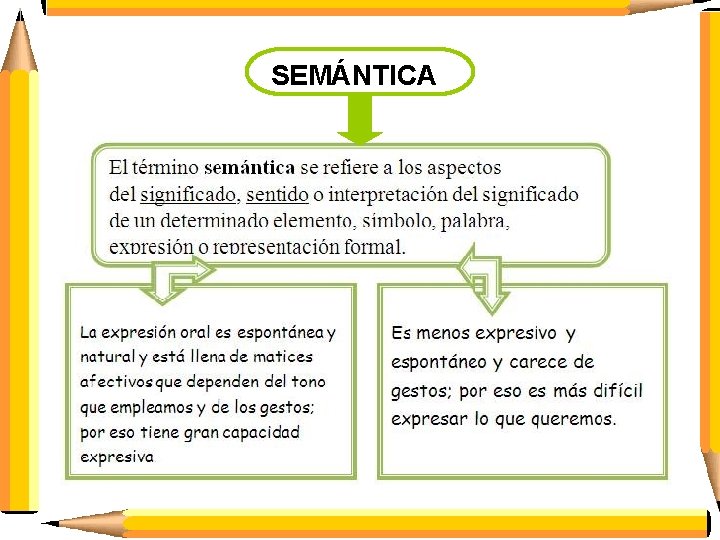 SEMÁNTICA

El término semántica se refiere a los aspectos del significado, sentido o interpretación del significado de un determinado elemento, símbolo, palabra, expresión o representación formal.

La expresión oral es espontánea y natural y está llena de matices afectivos que dependen del tono que empleamos y de los gestos; por eso tiene gran capacidad expresiva

Es menos expresivo y espontáneo y carece de gestos; por eso es más difícil expresar lo que queremos.